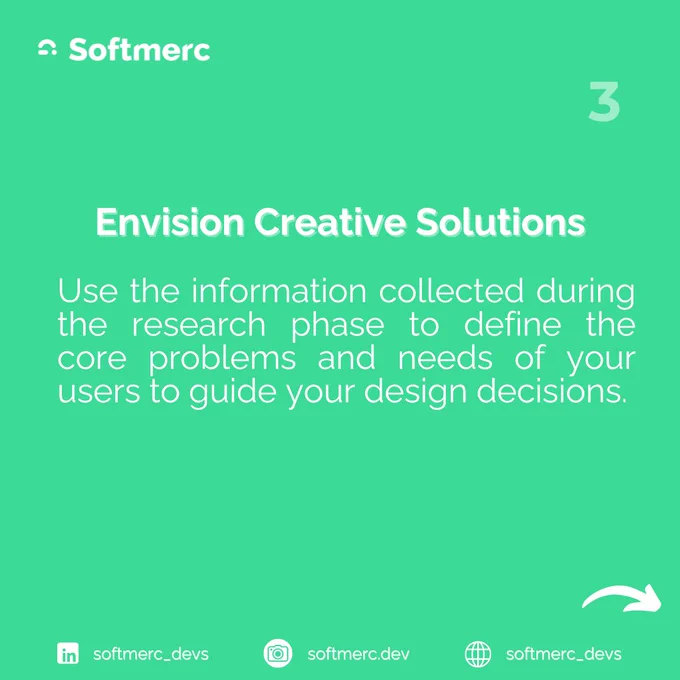 Softmerc

3

Envision Creative Solutions

Use the information collected during the research phase to define the core problems and needs of your users to guide your design decisions.

softmerc_devs softmerc.dev softmerc_devs